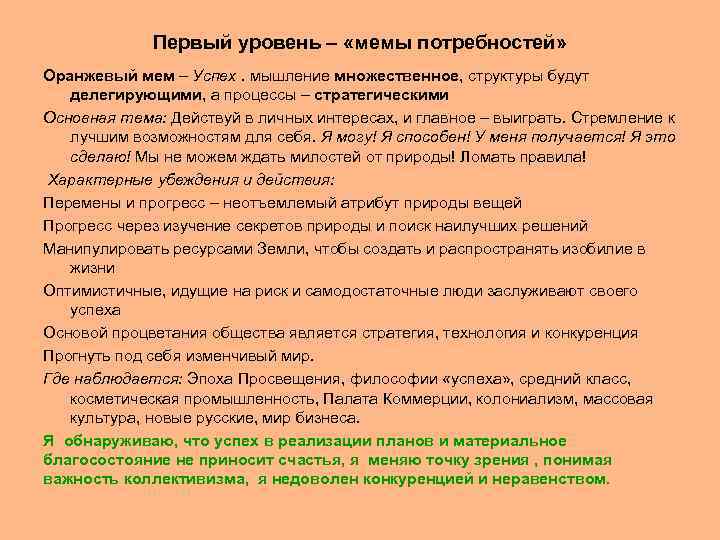 Первый уровень – «мемы потребностей»

Оранжевый мем – Успех . мышление множественное, структуры будут делегирующими, а процессы – стратегическими

Основная тема: Действуй в личных интересах, и главное – выиграть. Стремление к лучшим возможностям для себя. Я могу! Я способен! У меня получается! Я это сделаю! Мы не можем ждать милостей от природы! Ломать правила!

Характерные убеждения и действия:

Перемены и прогресс – неотъемлемый атрибут природы вещей

Прогресс через изучение секретов природы и поиск наилучших решений

Манипулировать ресурсами Земли, чтобы создать и распространять изобилие в жизни

Оптимистичные, идущие на риск и самодостаточные люди заслуживают своего успеха

Основой процветания общества является стратегия, технология и конкуренция

Прогнуть под себя изменчивый мир.

Где наблюдается: Эпоха Просвещения, философии «успеха», средний класс, косметическая промышленность, Палата Коммерции, колониализм, массовая культура, новые русские, мир бизнеса.

Я обнаруживаю, что успех в реализации планов и материальное благосостояние не приносит счастья, я меняю точку зрения , понимая важность коллективизма, я недоволен конкуренцией и неравенством.